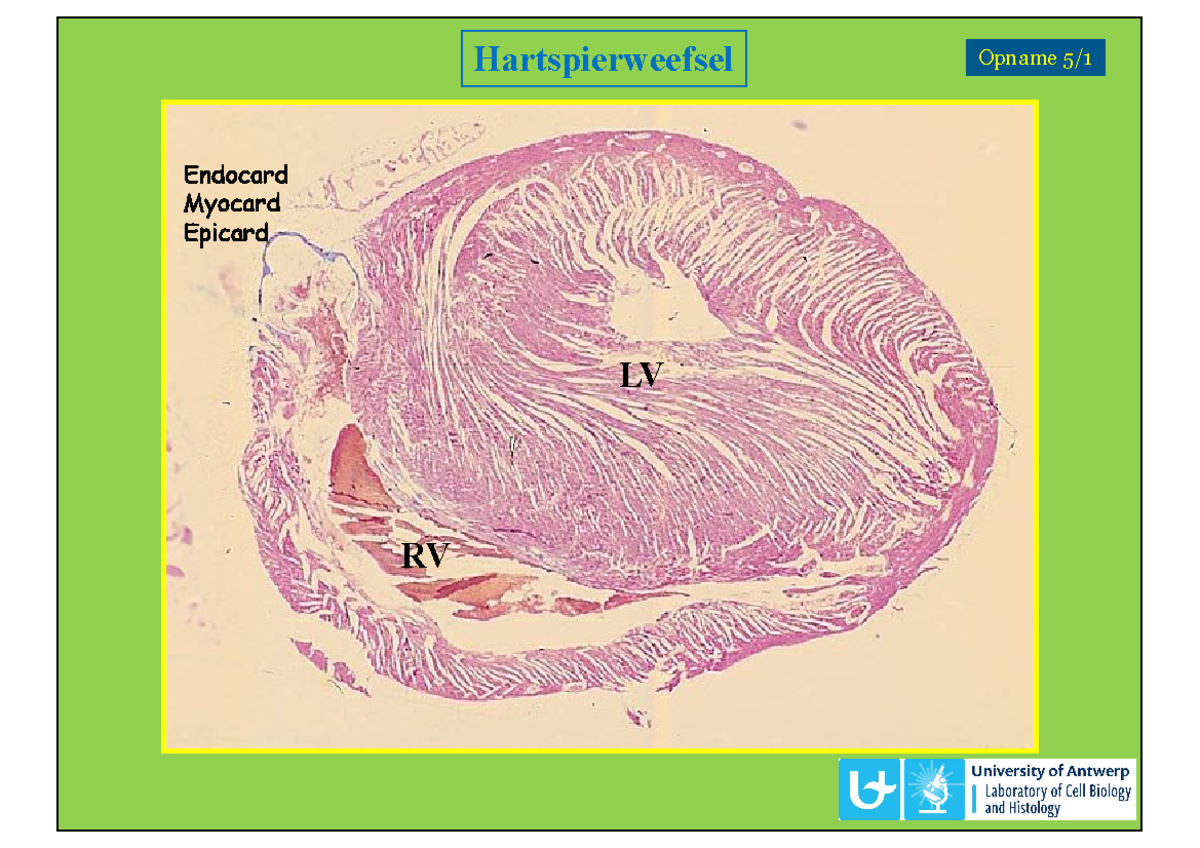 Hartspierweefsel

Opname 5/1

Endocard
Myocard
Epicard

LV

RV

University of Antwerp
Laboratory of Cell Biology and Histology